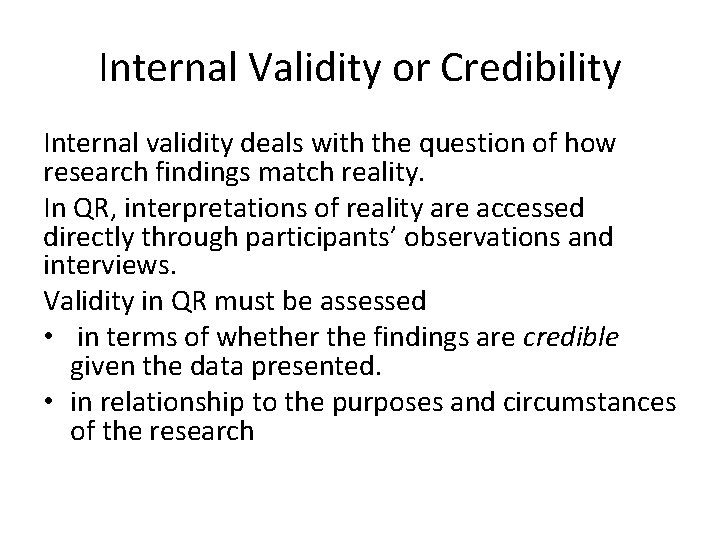 Internal Validity or Credibility

Internal validity deals with the question of how research findings match reality.

In QR, interpretations of reality are accessed directly through participants' observations and interviews.

Validity in QR must be assessed

• in terms of whether the findings are credible given the data presented.
• in relationship to the purposes and circumstances of the research